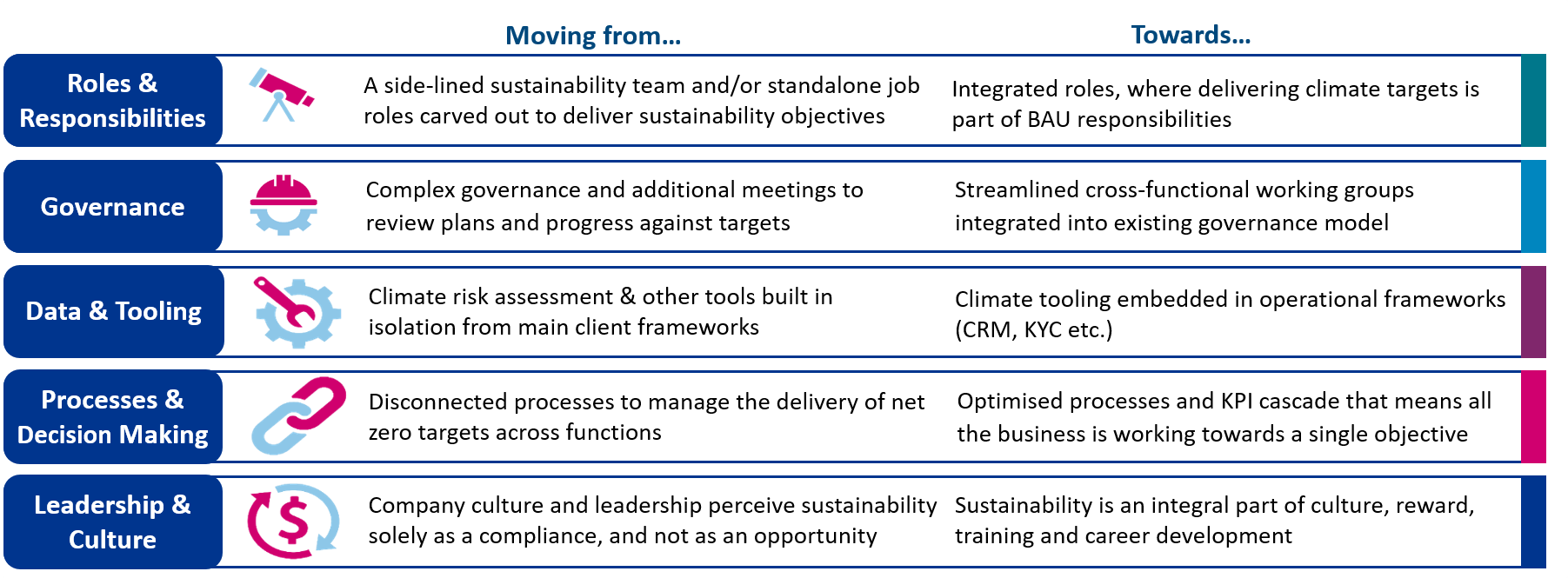 | | Moving from... | Towards... |
|---|---|---|
| Roles & Responsibilities | A side-lined sustainability team and/or standalone job roles carved out to deliver sustainability objectives | Integrated roles, where delivering climate targets is part of BAU responsibilities |
| Governance | Complex governance and additional meetings to review plans and progress against targets | Streamlined cross-functional working groups integrated into existing governance model |
| Data & Tooling | Climate risk assessment & other tools built in isolation from main client frameworks | Climate tooling embedded in operational frameworks (CRM, KYC etc.) |
| Processes & Decision Making | Disconnected processes to manage the delivery of net zero targets across functions | Optimised processes and KPI cascade that means all the business is working towards a single objective |
| Leadership & Culture | Company culture and leadership perceive sustainability solely as a compliance, and not as an opportunity | Sustainability is an integral part of culture, reward, training and career development |